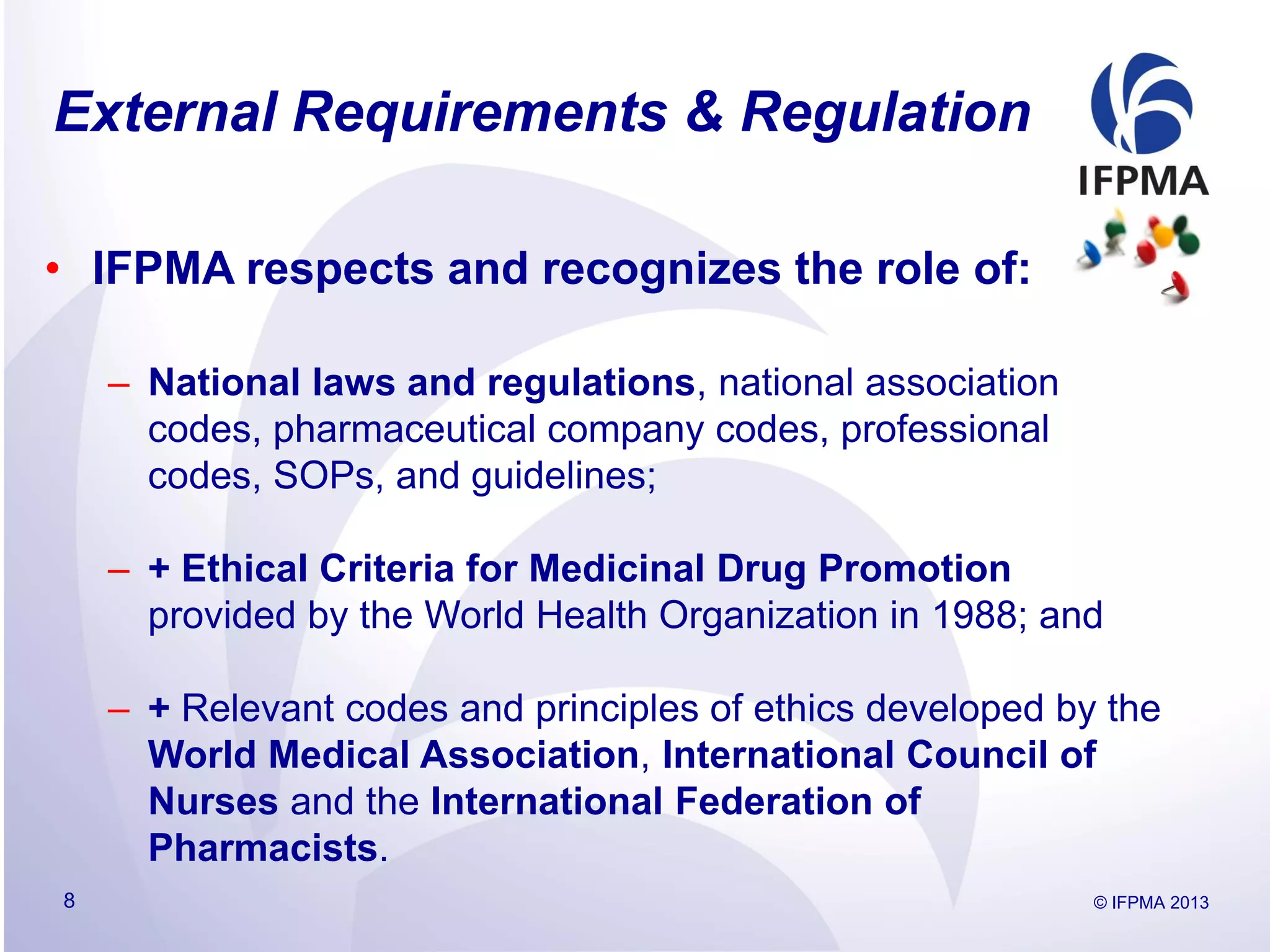 External Requirements & Regulation

IFPMA

• IFPMA respects and recognizes the role of:

– National laws and regulations, national association codes, pharmaceutical company codes, professional codes, SOPs, and guidelines;

– + Ethical Criteria for Medicinal Drug Promotion provided by the World Health Organization in 1988; and

– + Relevant codes and principles of ethics developed by the World Medical Association, International Council of Nurses and the International Federation of Pharmacists.

8

© IFPMA 2013